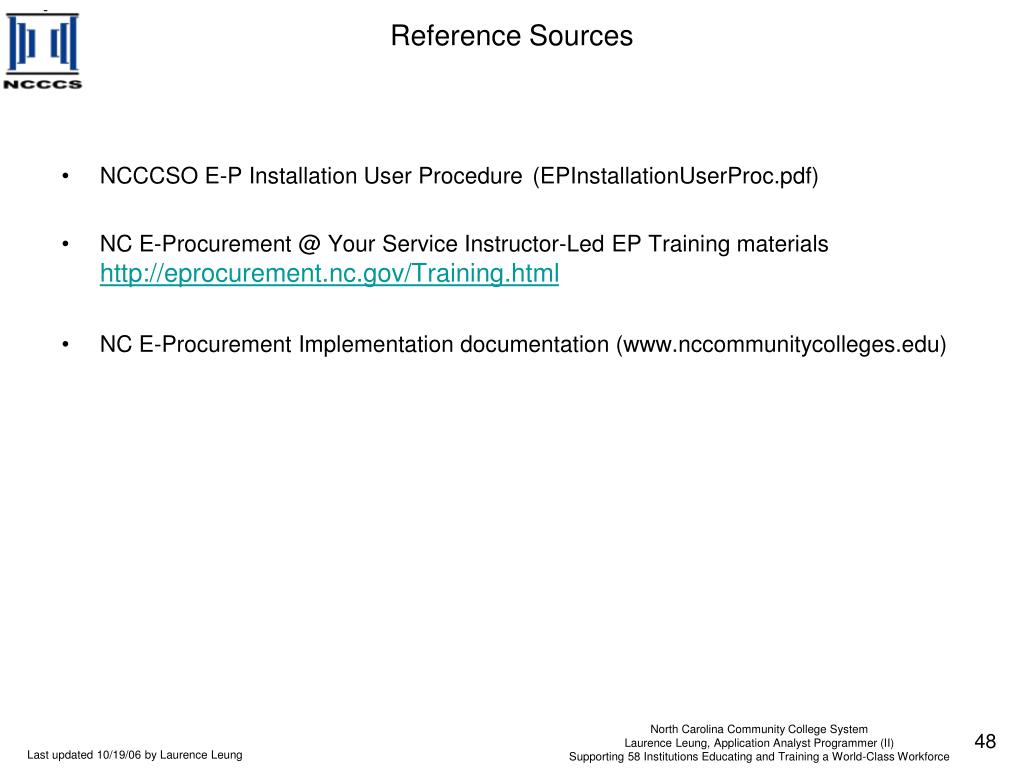 NCCCS

Reference Sources

• NCCCSO E-P Installation User Procedure (EPInstallationUserProc.pdf)

• NC E-Procurement @ Your Service Instructor-Led EP Training materials http://eprocurement.nc.gov/Training.html

• NC E-Procurement Implementation documentation (www.nccommunitycolleges.edu)

Last updated 10/19/06 by Laurence Leung

North Carolina Community College System
Laurence Leung, Application Analyst Programmer (II)
Supporting 58 Institutions Educating and Training a World-Class Workforce

48